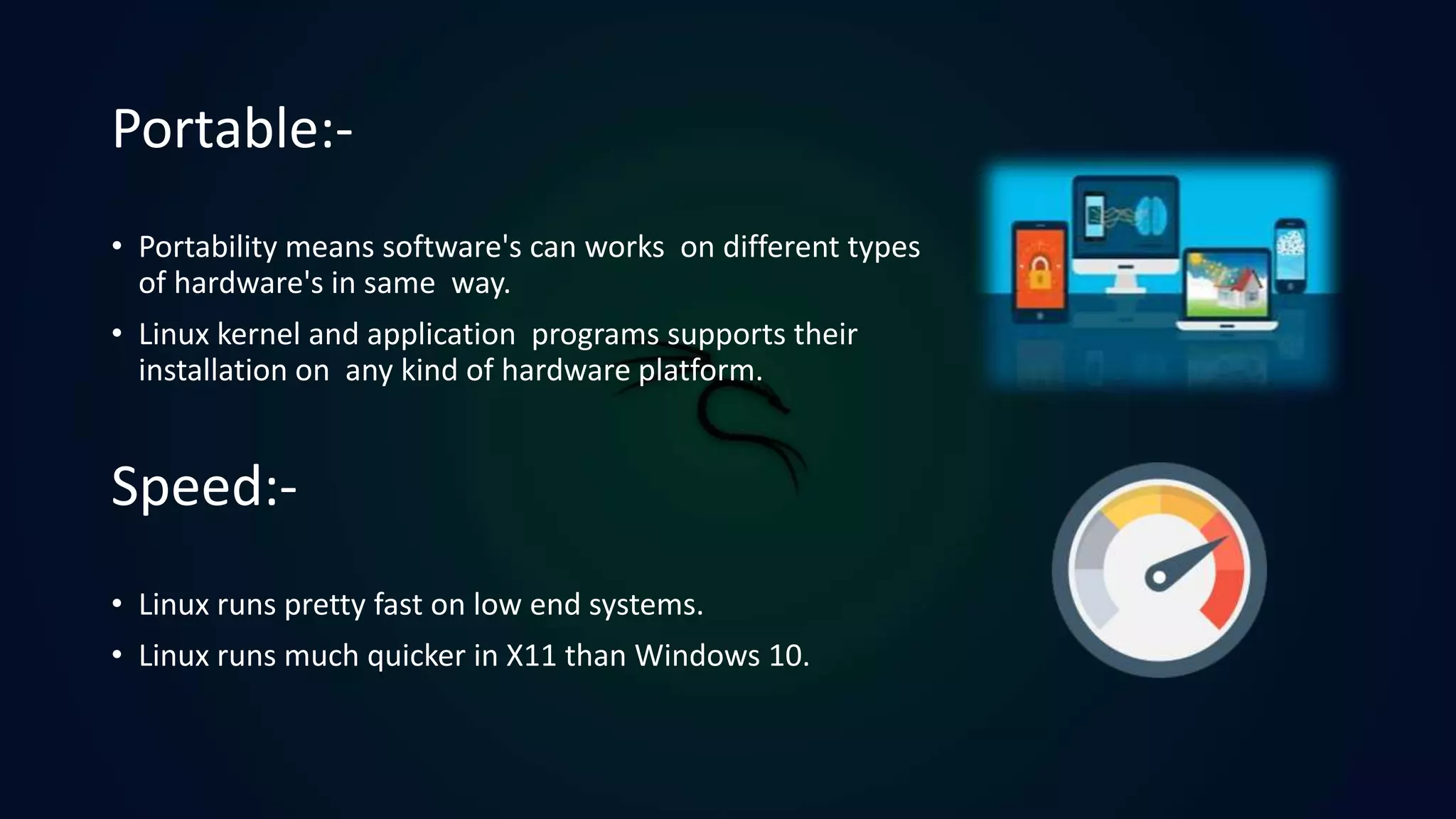 Portable:-

• Portability means software's can works on different types of hardware's in same way.

• Linux kernel and application programs supports their installation on any kind of hardware platform.

Speed:-

• Linux runs pretty fast on low end systems.

• Linux runs much quicker in X11 than Windows 10.